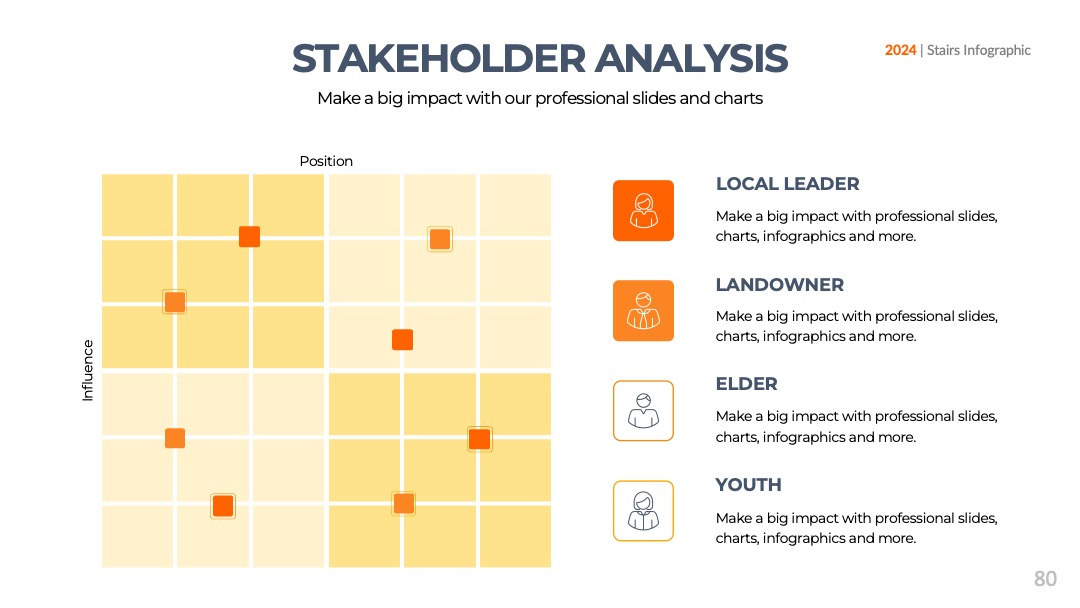 STAKEHOLDER ANALYSIS

2024 | Stairs Infographic

Make a big impact with our professional slides and charts

Position

Influence

LOCAL LEADER

Make a big impact with professional slides, charts, infographics and more.

LANDOWNER

Make a big impact with professional slides, charts, infographics and more.

ELDER

Make a big impact with professional slides, charts, infographics and more.

YOUTH

Make a big impact with professional slides, charts, infographics and more.

80